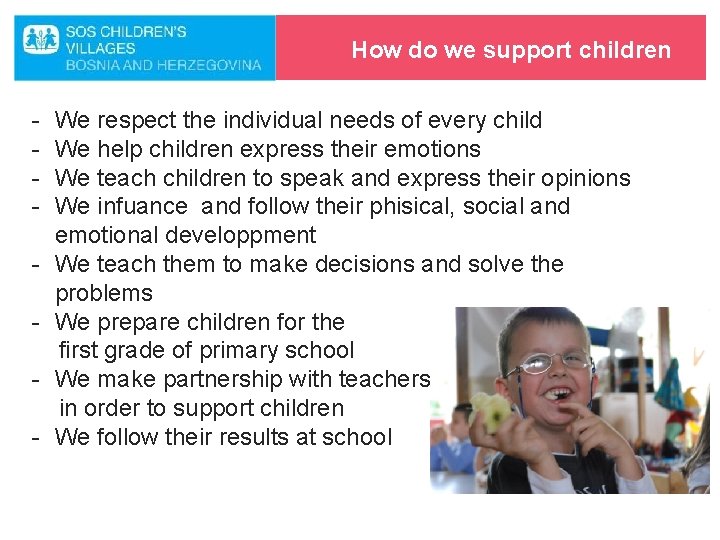 SOS CHILDREN'S VILLAGES BOSNIA AND HERZEGOVINA

How do we support children

- We respect the individual needs of every child
- We help children express their emotions
- We teach children to speak and express their opinions
- We infuance and follow their phisical, social and emotional developpment
- We teach them to make decisions and solve the problems
- We prepare children for the first grade of primary school
- We make partnership with teachers in order to support children
- We follow their results at school